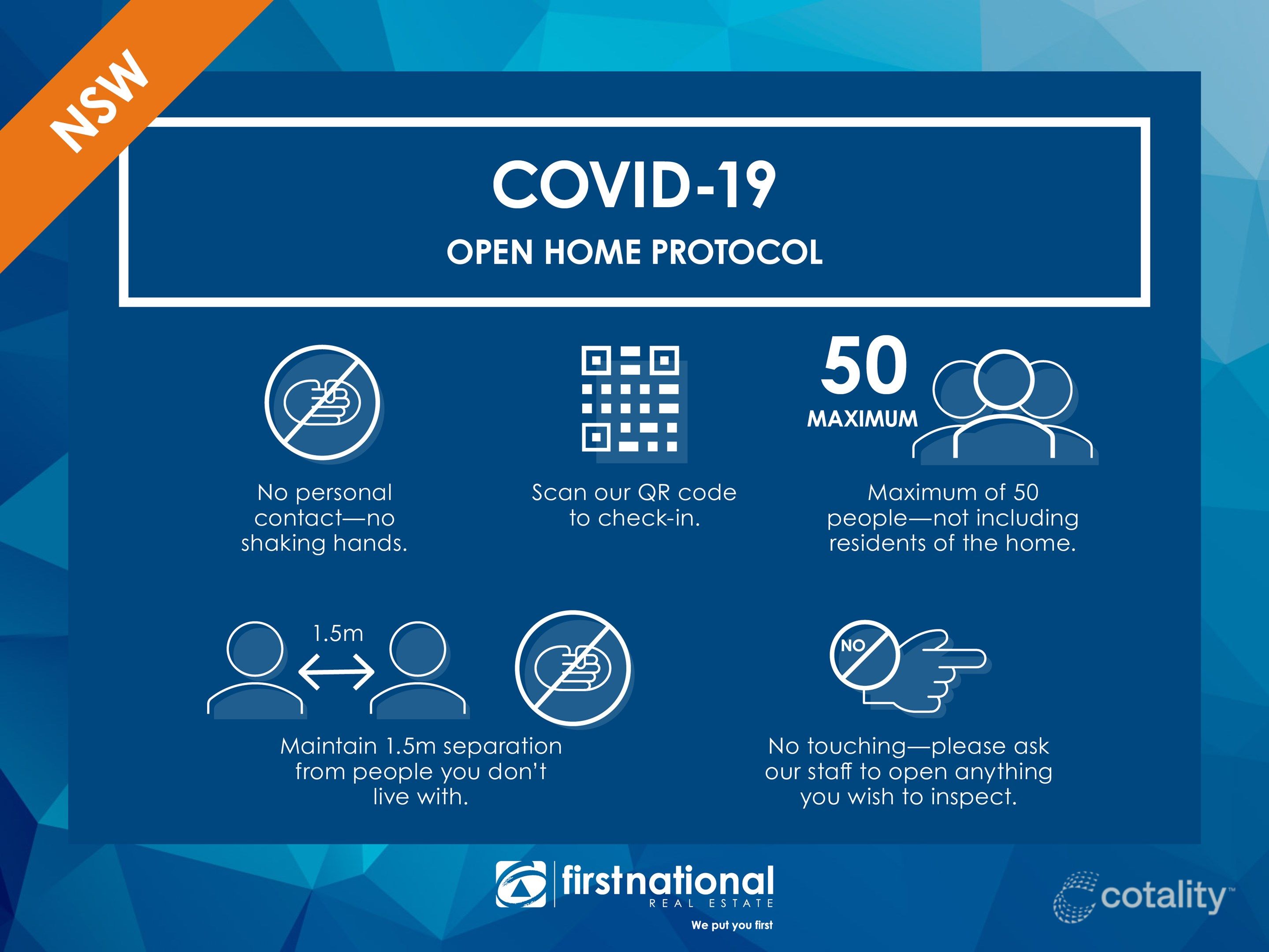 NSW

COVID-19

OPEN HOME PROTOCOL

No personal contact—no shaking hands.

Scan our QR code to check-in.

50 MAXIMUM

Maximum of 50 people—not including residents of the home.

1.5m

Maintain 1.5m separation from people you don't live with.

NO

No touching—please ask our staff to open anything you wish to inspect.

firstnational REAL ESTATE

We put you first

cotality™